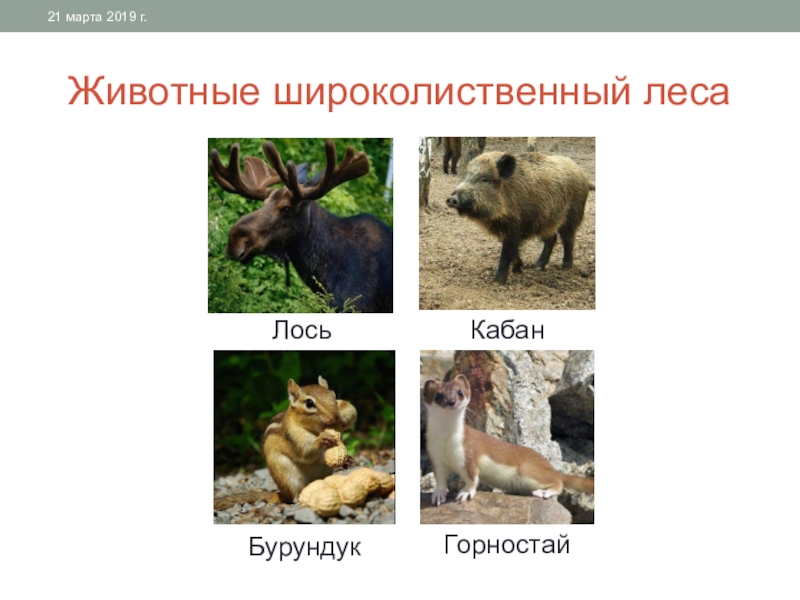 21 марта 2019 г.

Животные широколиственный леса

Лось

Кабан

Бурундук

Горностай